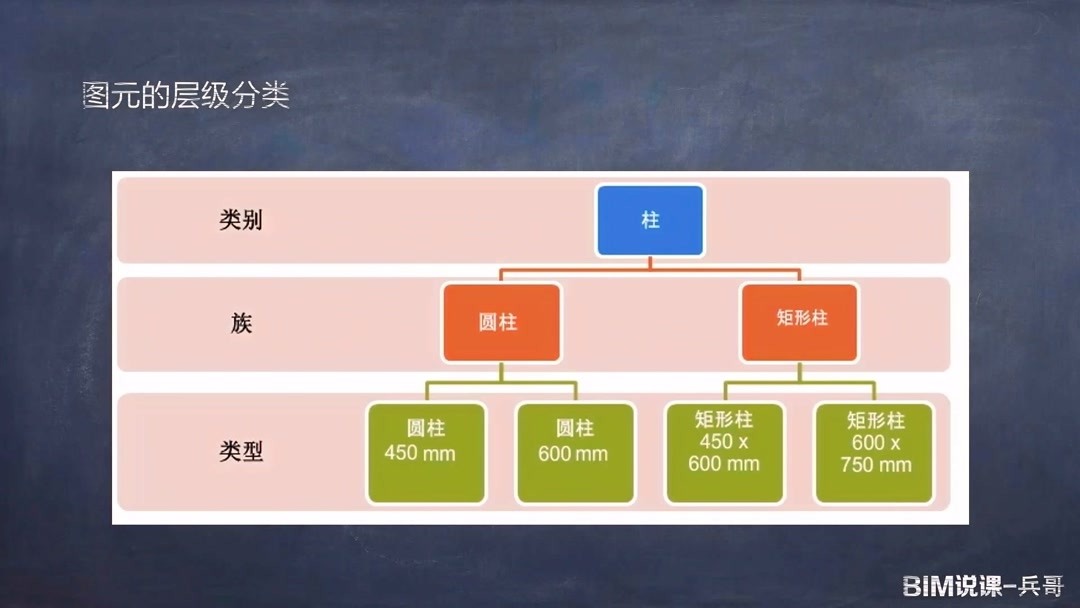 图元的层级分类

类别

柱

族

圆柱

矩形柱

类型

圆柱
450 mm

圆柱
600 mm

矩形柱
450 x
600 mm

矩形柱
600 x
750 mm

BIM说课-兵哥